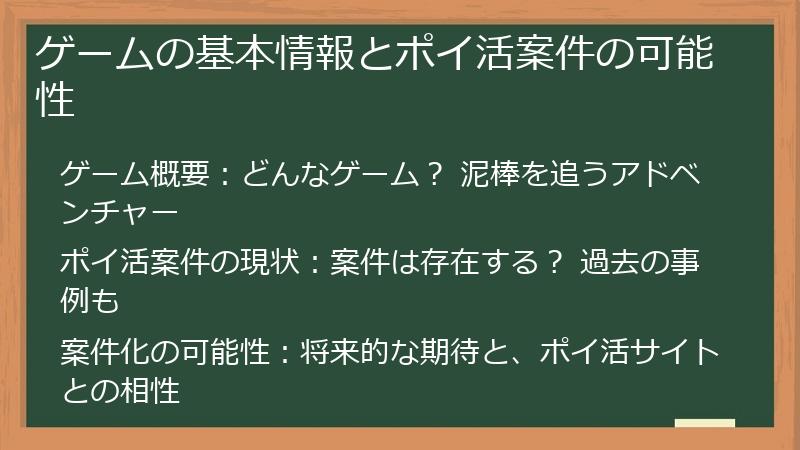 ゲームの基本情報とポイ活案件の可能性

ゲーム概要：どんなゲーム？ 泥棒を追うアドベンチャー

ポイ活案件の現状：案件は存在する？ 過去の事例も

案件化の可能性：将来的な期待と、ポイ活サイトとの相性